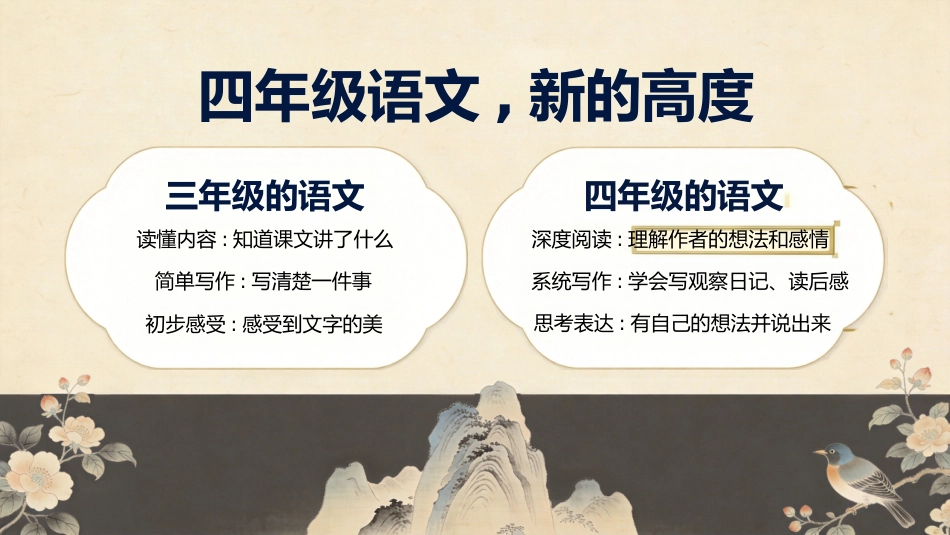 四年级语文，新的高度

三年级的语文

读懂内容：知道课文讲了什么

简单写作：写清楚一件事

初步感受：感受到文字的美

四年级的语文

深度阅读：理解作者的想法和感情

系统写作：学会写观察日记、读后感

思考表达：有自己的想法并说出来